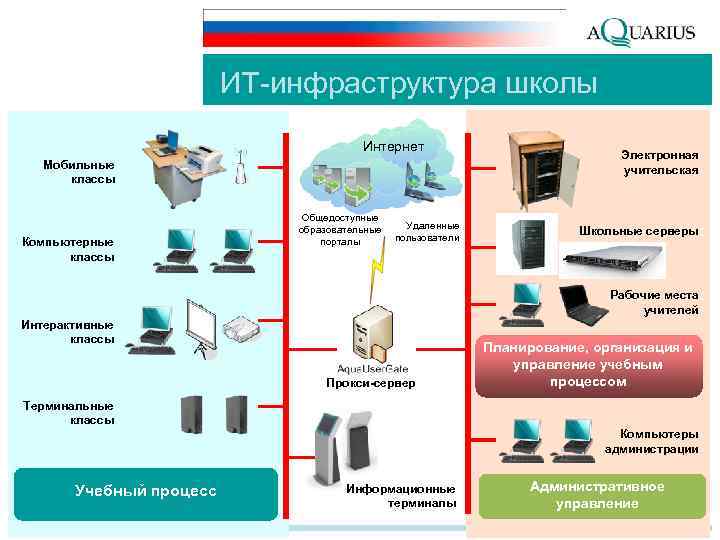 AQUARIUS

ИТ-инфраструктура школы

Мобильные классы

Компьютерные классы

Интерактивные классы

Терминальные классы

Учебный процесс

Интернет

Общедоступные образовательные порталы

Удаленные пользователи

AquaUserGate
Прокси-сервер

Информационные терминалы

Электронная учительская

Школьные серверы

Рабочие места учителей

Планирование, организация и управление учебным процессом

Компьютеры администрации

Административное управление